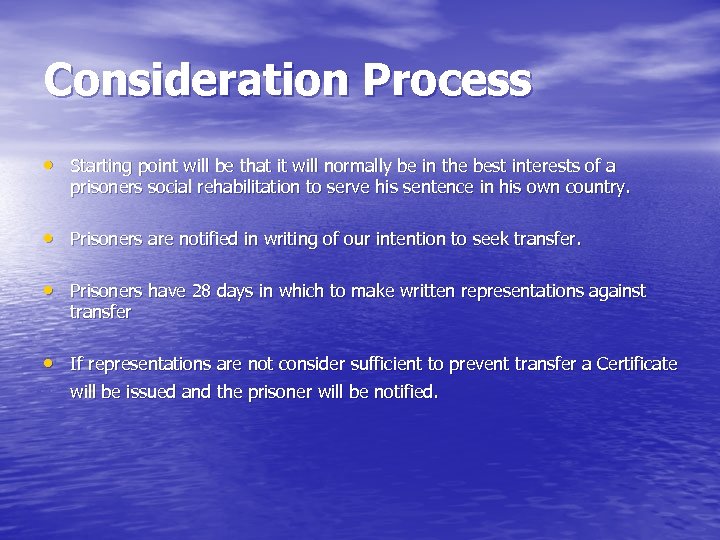 Consideration Process

• Starting point will be that it will normally be in the best interests of a prisoners social rehabilitation to serve his sentence in his own country.

• Prisoners are notified in writing of our intention to seek transfer.

• Prisoners have 28 days in which to make written representations against transfer

• If representations are not consider sufficient to prevent transfer a Certificate will be issued and the prisoner will be notified.